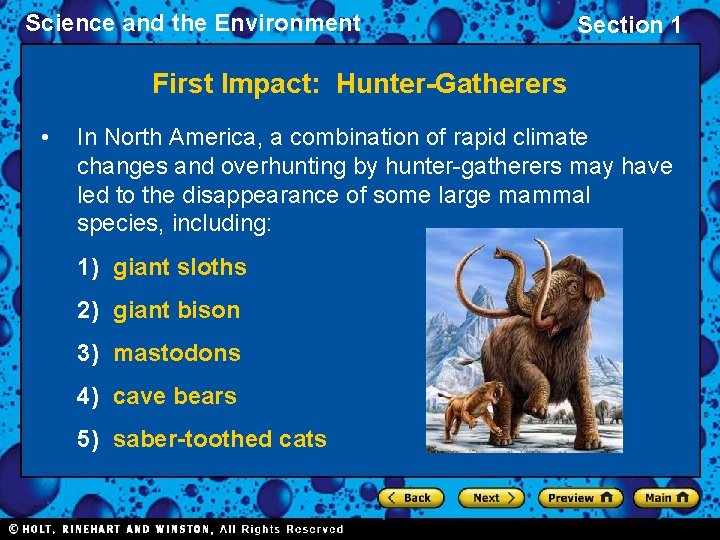 Science and the Environment

Section 1

First Impact: Hunter-Gatherers

• In North America, a combination of rapid climate changes and overhunting by hunter-gatherers may have led to the disappearance of some large mammal species, including:

1) giant sloths

2) giant bison

3) mastodons

4) cave bears

5) saber-toothed cats

Back Next Preview Main

© HOLT, RINEHART AND WINSTON, All Rights Reserved